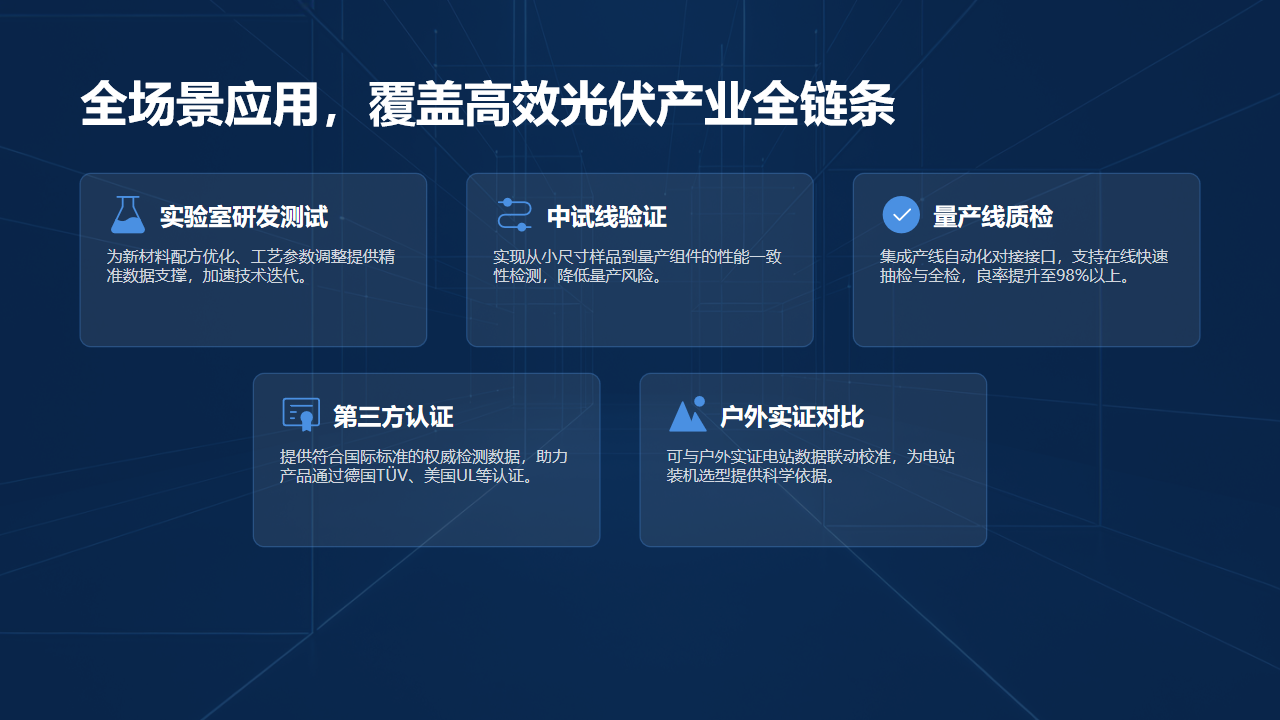 全场景应用，覆盖高效光伏产业全链条

实验室研发测试

为新材料配方优化、工艺参数调整提供精准数据支撑，加速技术迭代。

中试线验证

实现从小尺寸样品到量产组件的性能一致性检测，降低量产风险。

量产线质检

集成产线自动化对接接口，支持在线快速抽检与全检，良率提升至98%以上。

第三方认证

提供符合国际标准的权威检测数据，助力产品通过德国TÜV、美国UL等认证。

户外实证对比

可与户外实证电站数据联动校准，为电站装机选型提供科学依据。